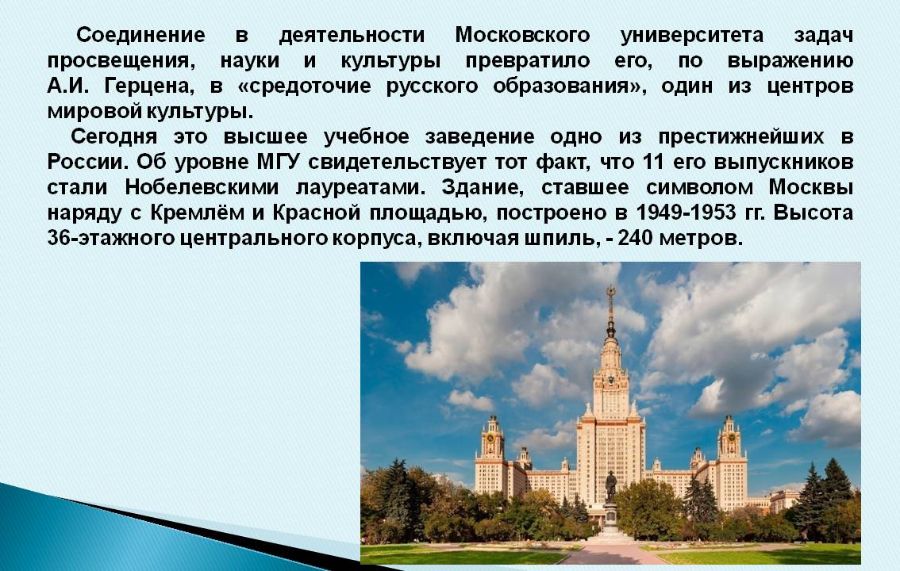 Соединение в деятельности Московского университета задач просвещения, науки и культуры превратило его, по выражению А.И. Герцена, в «средоточие русского образования», один из центров мировой культуры.

Сегодня это высшее учебное заведение одно из престижнейших в России. Об уровне МГУ свидетельствует тот факт, что 11 его выпускников стали Нобелевскими лауреатами. Здание, ставшее символом Москвы наряду с Кремлём и Красной площадью, построено в 1949-1953 гг. Высота 36-этажного центрального корпуса, включая шпиль, - 240 метров.